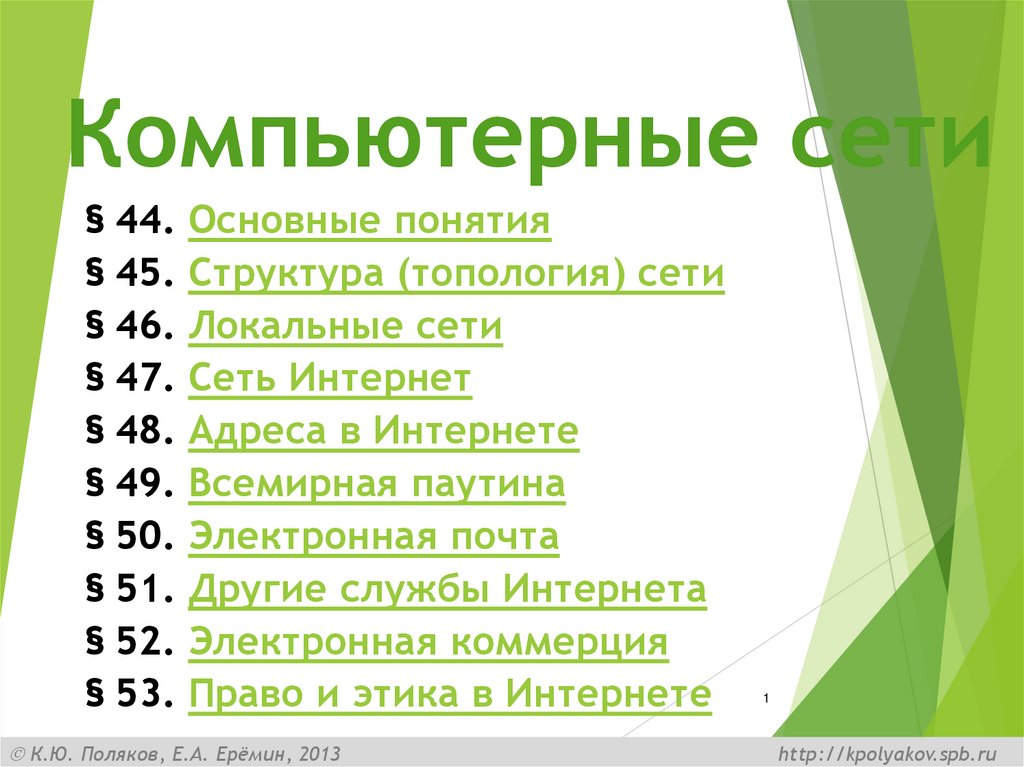 Компьютерные сети

§ 44. Основные понятия
§ 45. Структура (топология) сети
§ 46. Локальные сети
§ 47. Сеть Интернет
§ 48. Адреса в Интернете
§ 49. Всемирная паутина
§ 50. Электронная почта
§ 51. Другие службы Интернета
§ 52. Электронная коммерция
§ 53. Право и этика в Интернете

1

© К.Ю. Поляков, Е.А. Ерёмин, 2013

http://kpolyakov.spb.ru